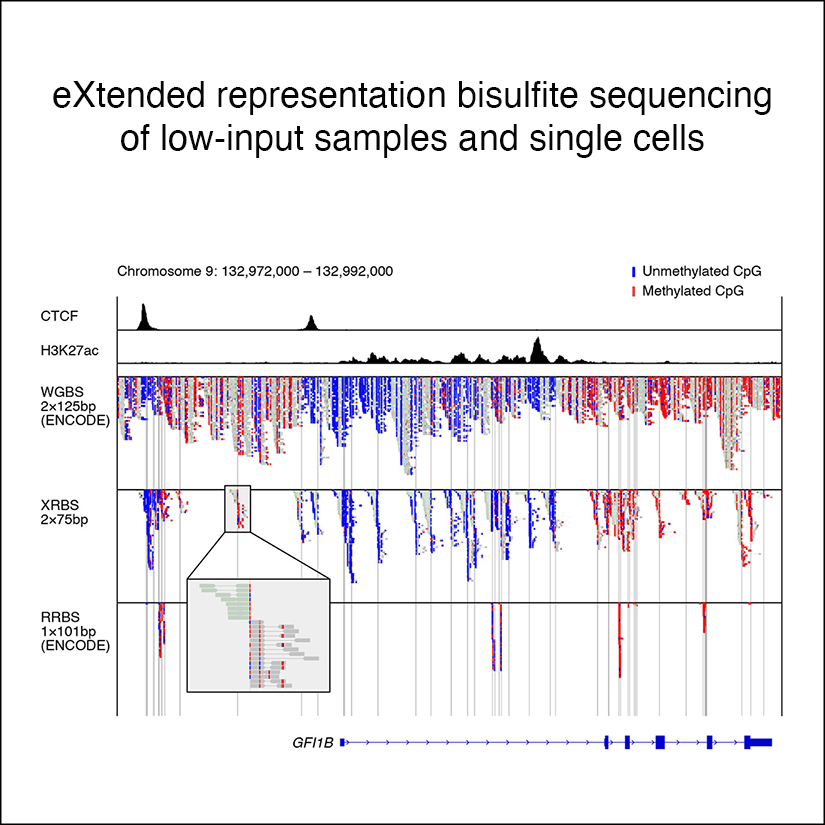 eXtended representation bisulfite sequencing of low-input samples and single cells

Chromosome 9: 132,972,000 – 132,992,000

Unmethylated CpG
Methylated CpG

CTCF

H3K27ac

WGBS
2×125bp
(ENCODE)

XRBS
2×75bp

RRBS
1×101bp
(ENCODE)

GFI1B